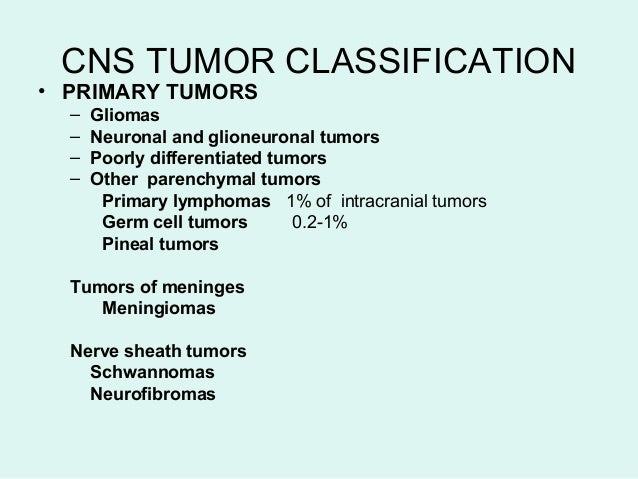 CNS TUMOR CLASSIFICATION

• PRIMARY TUMORS
– Gliomas
– Neuronal and glioneuronal tumors
– Poorly differentiated tumors
– Other parenchymal tumors
Primary lymphomas 1% of intracranial tumors
Germ cell tumors 0.2-1%
Pineal tumors

Tumors of meninges
Meningiomas

Nerve sheath tumors
Schwannomas
Neurofibromas